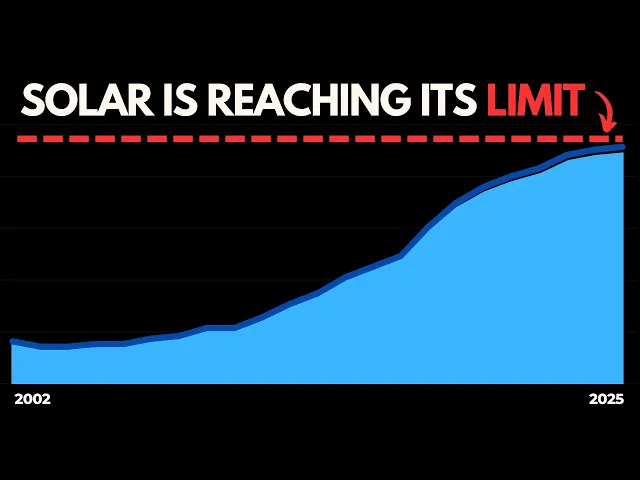 SOLAR IS REACHING ITS LIMIT

2002

2025